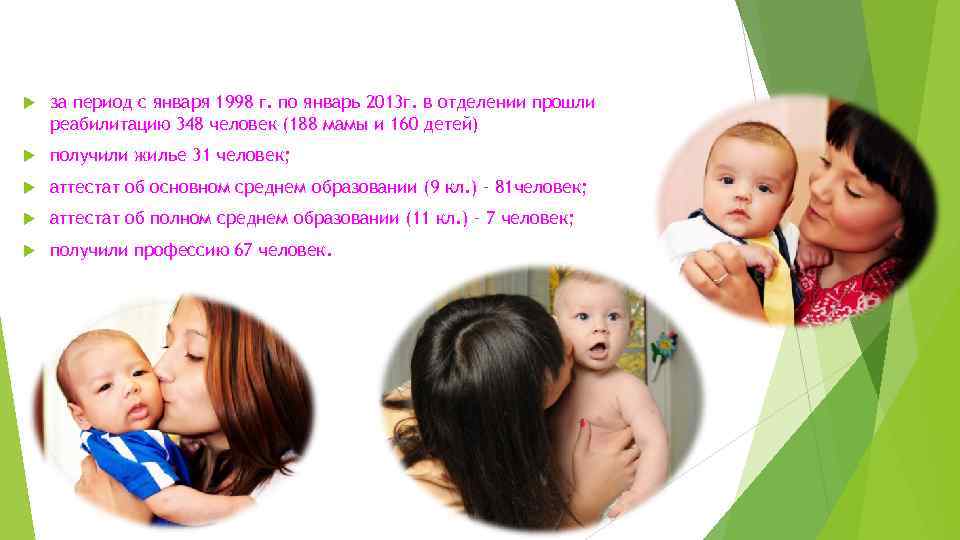 за период с января 1998 г. по январь 2013г. в отделении прошли реабилитацию 348 человек (188 мамы и 160 детей)

получили жилье 31 человек;

аттестат об основном среднем образовании (9 кл.) - 81человек;

аттестат об полном среднем образовании (11 кл.) - 7 человек;

получили профессию 67 человек.